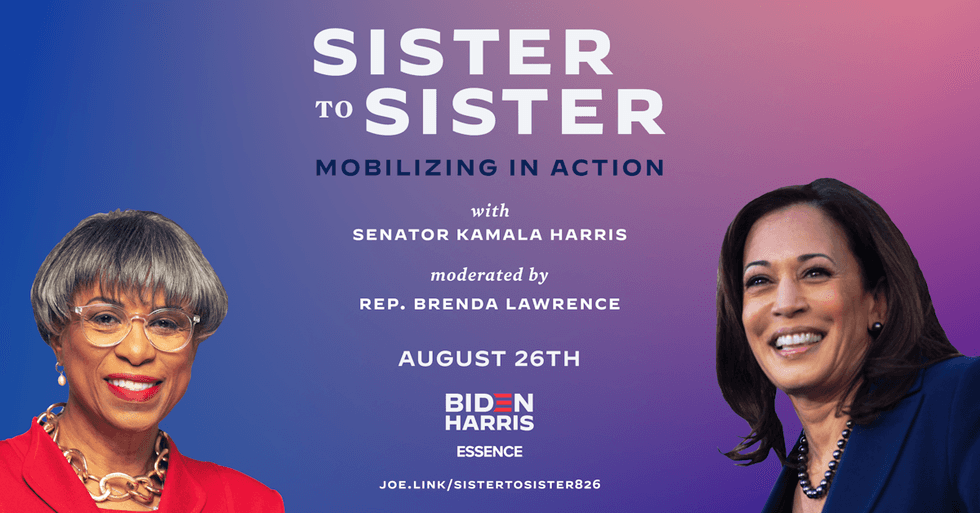 SISTER TO SISTER

MOBILIZING IN ACTION

with
SENATOR KAMALA HARRIS

moderated by
REP. BRENDA LAWRENCE

AUGUST 26TH

BIDEN
HARRIS

ESSENCE

JOE.LINK/SISTERTOSISTER826